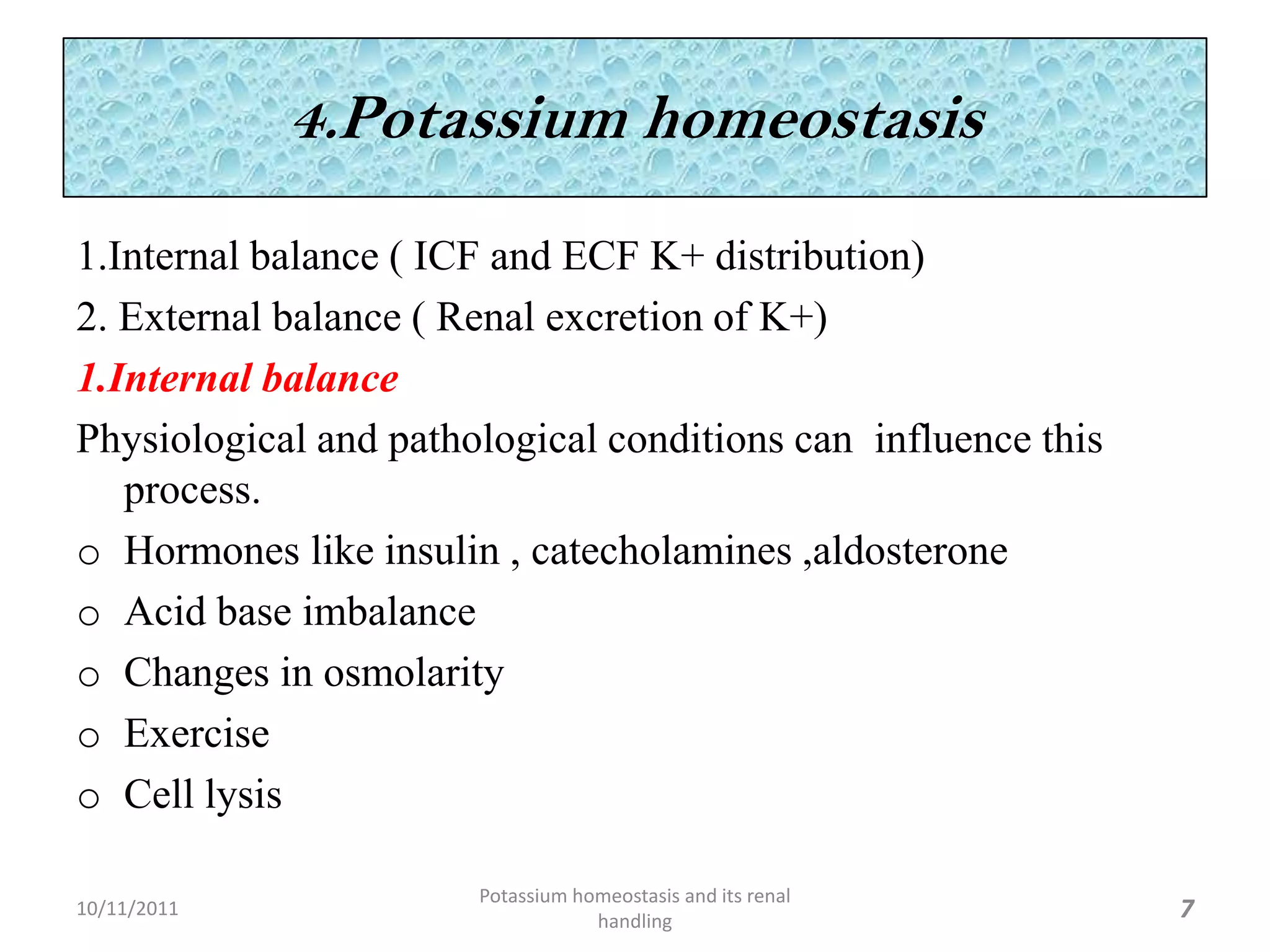 4.Potassium homeostasis

1.Internal balance ( ICF and ECF K+ distribution)

2. External balance ( Renal excretion of K+)

1.Internal balance

Physiological and pathological conditions can influence this process.

o Hormones like insulin , catecholamines ,aldosterone

o Acid base imbalance

o Changes in osmolarity

o Exercise

o Cell lysis

10/11/2011

Potassium homeostasis and its renal handling

7